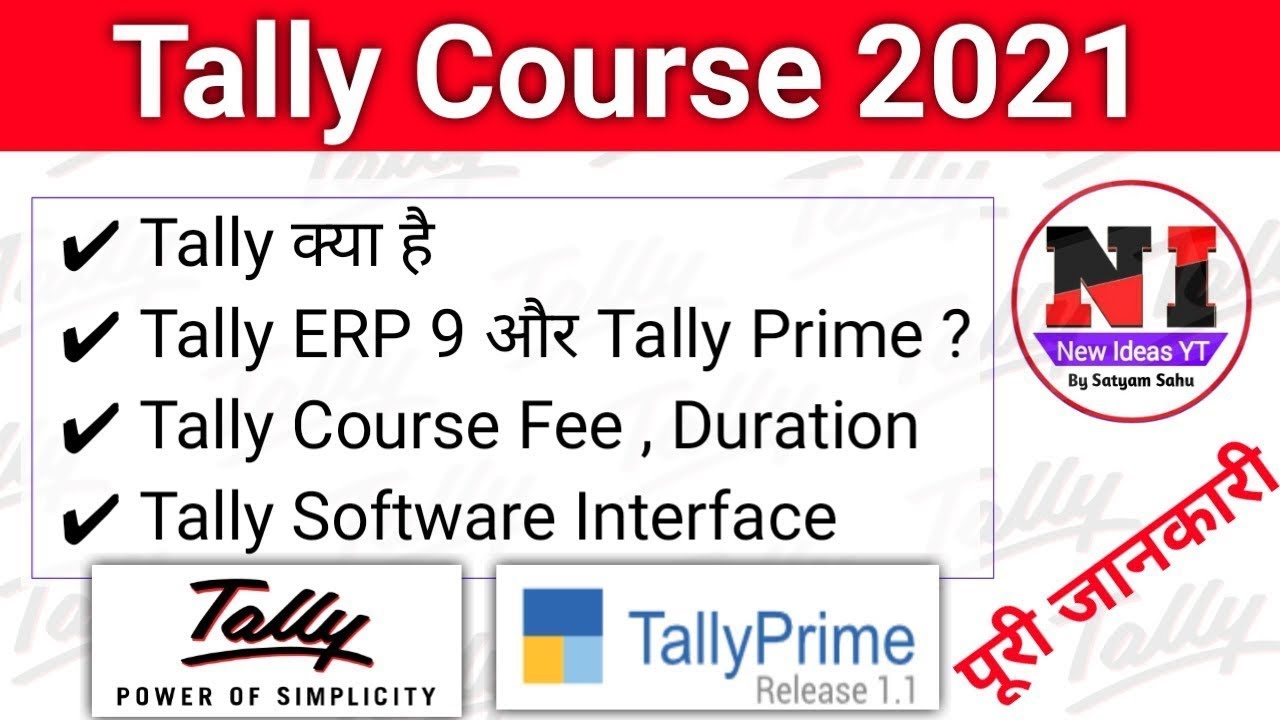 Tally Course 2021

✔ Tally क्या है
✔ Tally ERP 9 और Tally Prime ?
✔ Tally Course Fee , Duration
✔ Tally Software Interface

NI
New Ideas YT
By Satyam Sahu

पूरी जानकारी

Tally
POWER OF SIMPLICITY

TallyPrime
Release 1.1